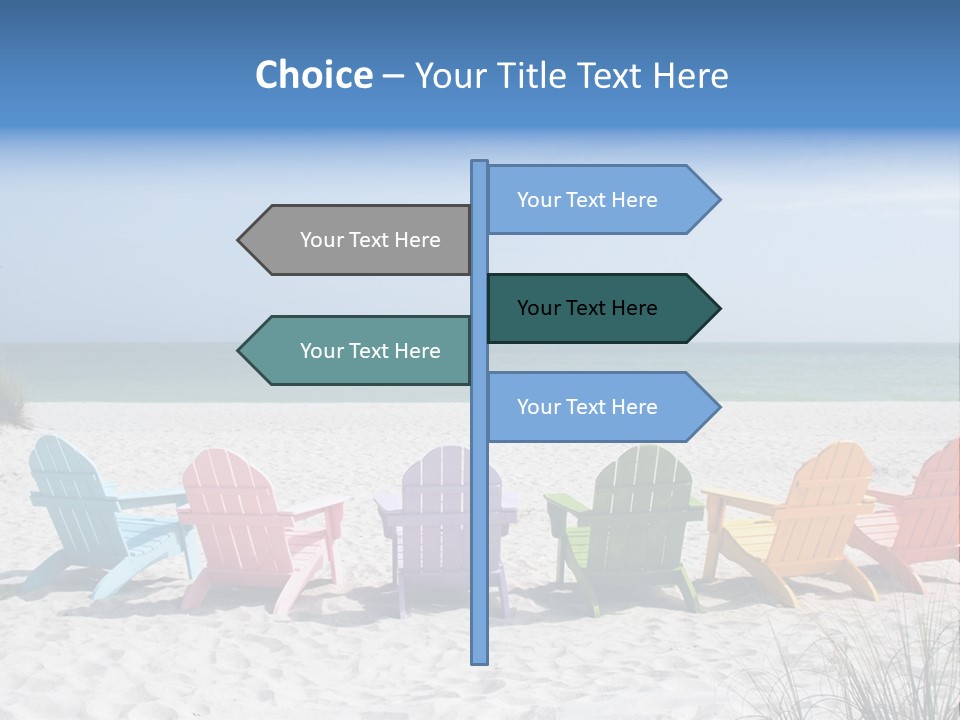 Choice – Your Title Text Here

Your Text Here

Your Text Here

Your Text Here

Your Text Here

Your Text Here